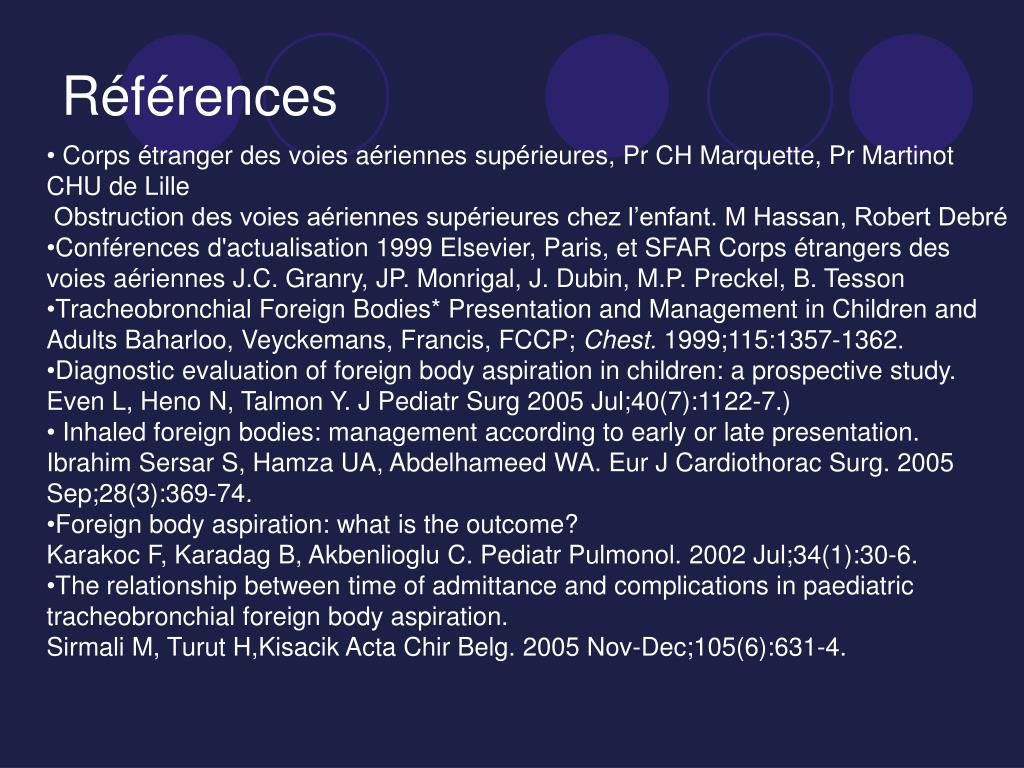 Références

• Corps étranger des voies aériennes supérieures, Pr CH Marquette, Pr Martinot CHU de Lille
Obstruction des voies aériennes supérieures chez l'enfant. M Hassan, Robert Debré
•Conférences d'actualisation 1999 Elsevier, Paris, et SFAR Corps étrangers des voies aériennes J.C. Granry, JP. Monrigal, J. Dubin, M.P. Preckel, B. Tesson
•Tracheobronchial Foreign Bodies* Presentation and Management in Children and Adults Baharloo, Veyckemans, Francis, FCCP; Chest. 1999;115:1357-1362.
•Diagnostic evaluation of foreign body aspiration in children: a prospective study. Even L, Heno N, Talmon Y. J Pediatr Surg 2005 Jul;40(7):1122-7.)
• Inhaled foreign bodies: management according to early or late presentation. Ibrahim Sersar S, Hamza UA, Abdelhameed WA. Eur J Cardiothorac Surg. 2005 Sep;28(3):369-74.
•Foreign body aspiration: what is the outcome?
Karakoc F, Karadag B, Akbenlioglu C. Pediatr Pulmonol. 2002 Jul;34(1):30-6.
•The relationship between time of admittance and complications in paediatric tracheobronchial foreign body aspiration.
Sirmali M, Turut H,Kisacik Acta Chir Belg. 2005 Nov-Dec;105(6):631-4.